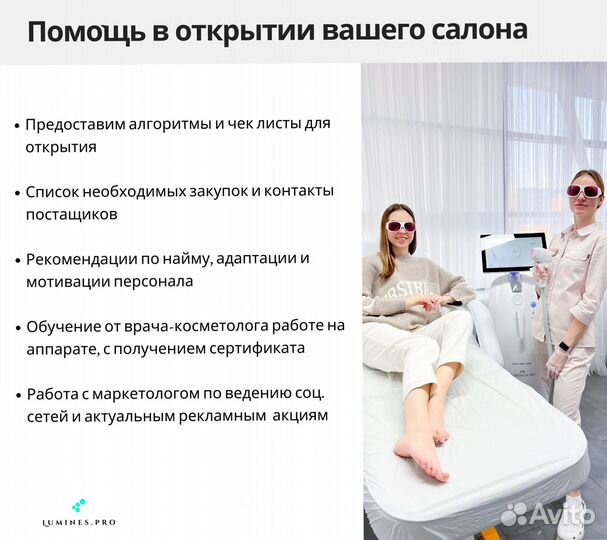 Помощь в открытии вашего салона

• Предоставим алгоритмы и чек листы для открытия

• Список необходимых закупок и контакты постащиков

• Рекомендации по найму, адаптации и мотивации персонала

• Обучение от врача-косметолога работе на аппарате, с получением сертификата

• Работа с маркетологом по ведению соц. сетей и актуальным рекламным акциям

LUMINES.PRO

Avito